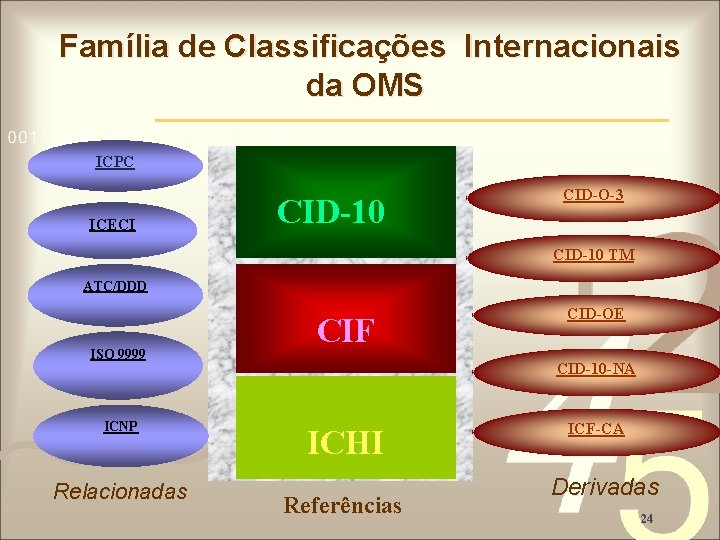 Família de Classificações Internacionais da OMS

001

ICPC

ICECI

ATC/DDD

ISO 9999

ICNP

Relacionadas

CID-10

CIF

ICHI

Referências

CID-O-3

CID-10 TM

CID-OE

CID-10-NA

ICF-CA

Derivadas

24